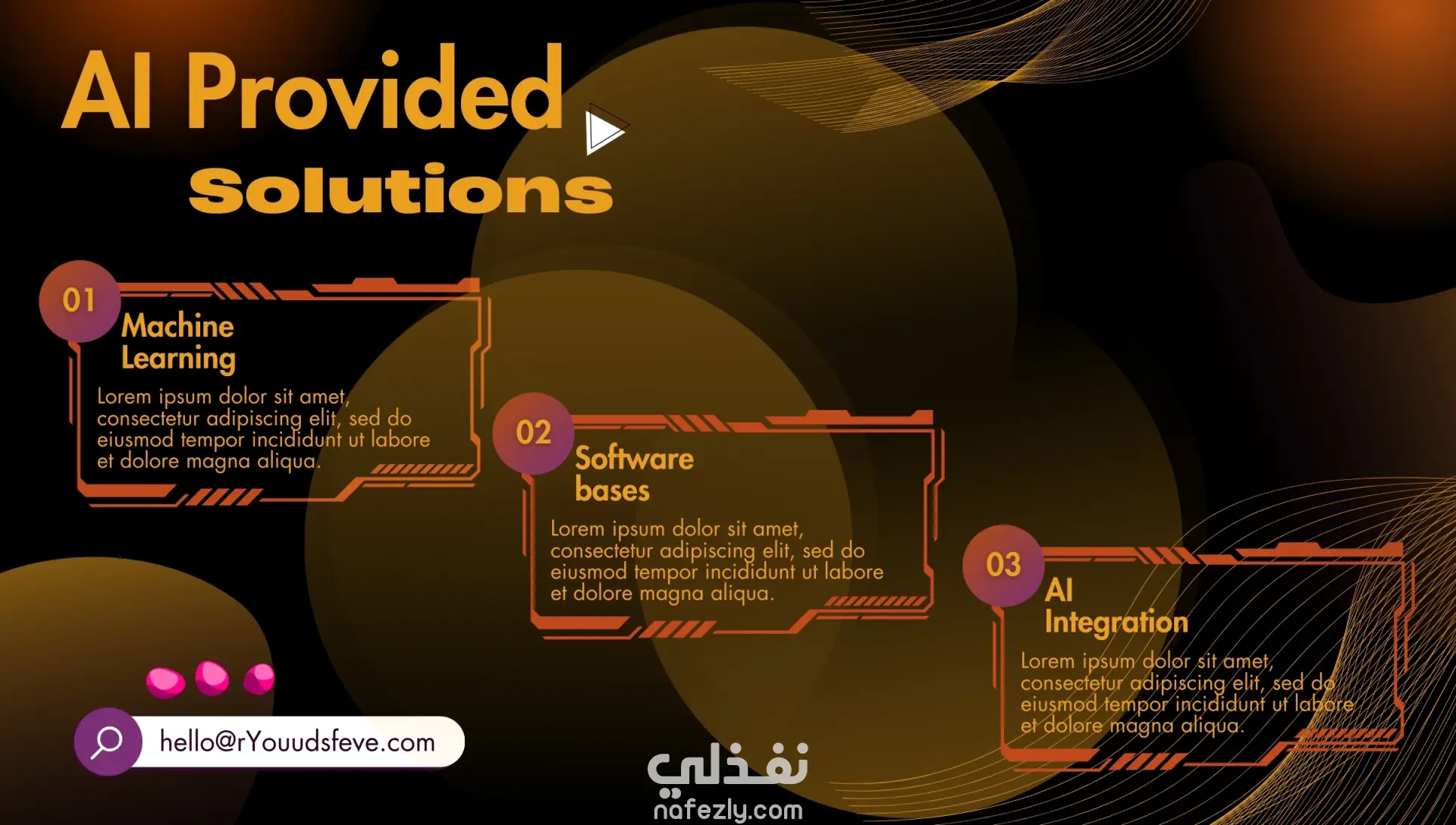 AI Provided
Solutions

01
Machine Learning
Lorem ipsum dolor sit amet, consectetur adipiscing elit, sed do eiusmod tempor incididunt ut labore et dolore magna aliqua.

02
Software bases
Lorem ipsum dolor sit amet, consectetur adipiscing elit, sed do eiusmod tempor incididunt ut labore et dolore magna aliqua.

03
AI Integration
Lorem ipsum dolor sit amet, consectetur adipiscing elit, sed do eiusmod tempor incididunt ut labore et dolore magna aliqua.

hello@rYouudsfeve.com

نفذلي
nafezly.com